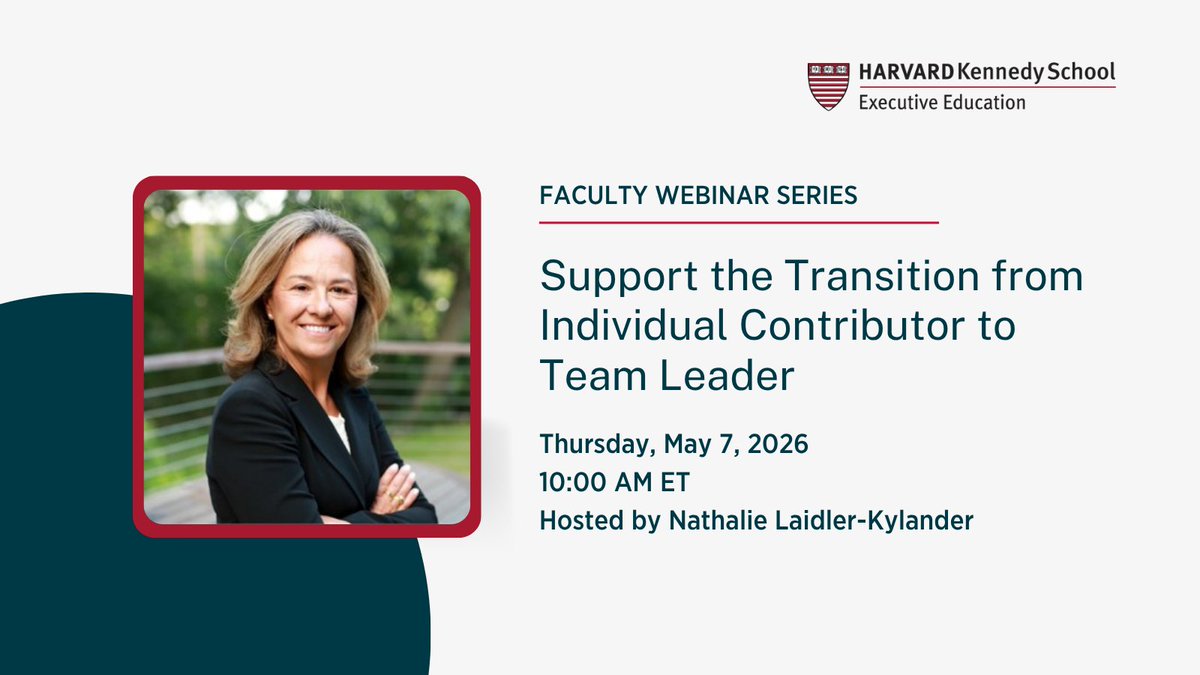 HARVARD Kennedy School
Executive Education

FACULTY WEBINAR SERIES

Support the Transition from Individual Contributor to Team Leader

Thursday, May 7, 2026
10:00 AM ET
Hosted by Nathalie Laidler-Kylander